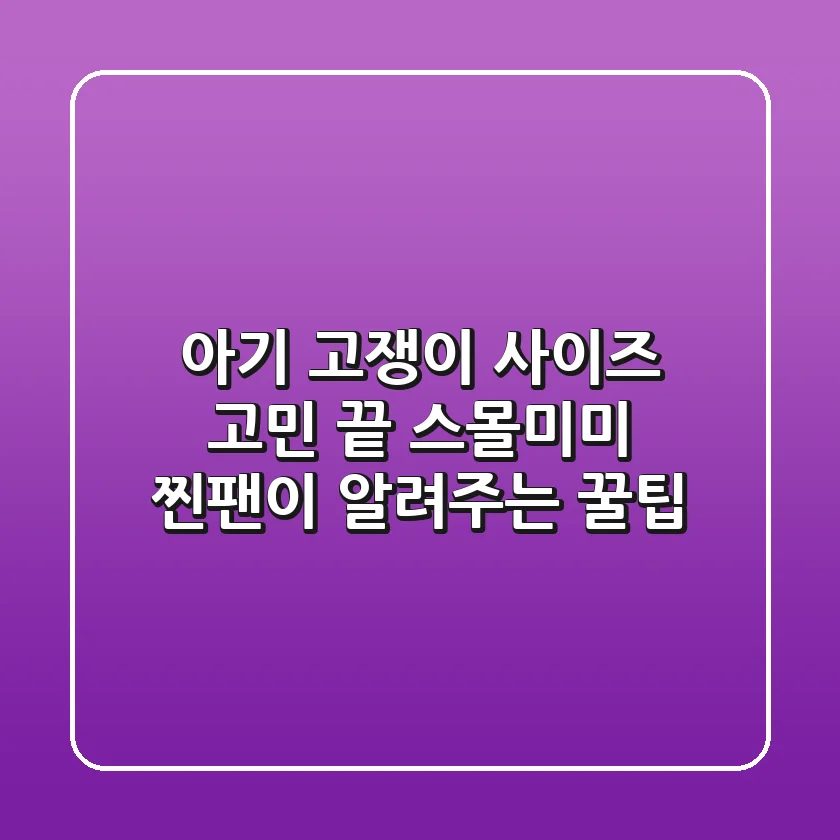 아기 고쟁이 사이즈
고민 끝 스몰미미
찐팬이 알려주는 꿀팁